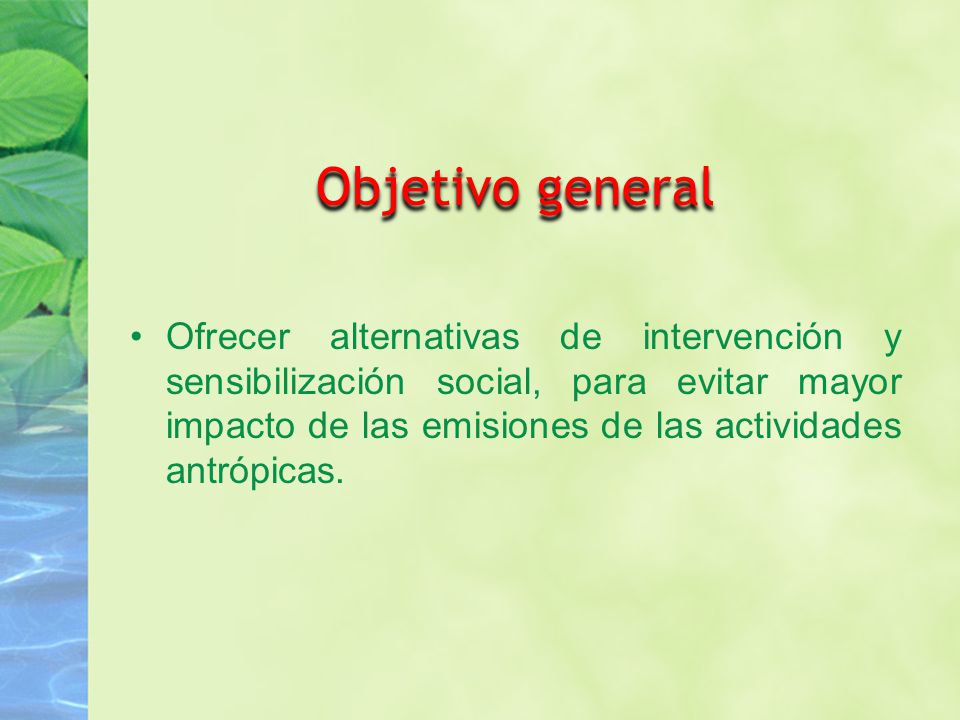 Objetivo general

• Ofrecer alternativas de intervención y sensibilización social, para evitar mayor impacto de las emisiones de las actividades antrópicas.